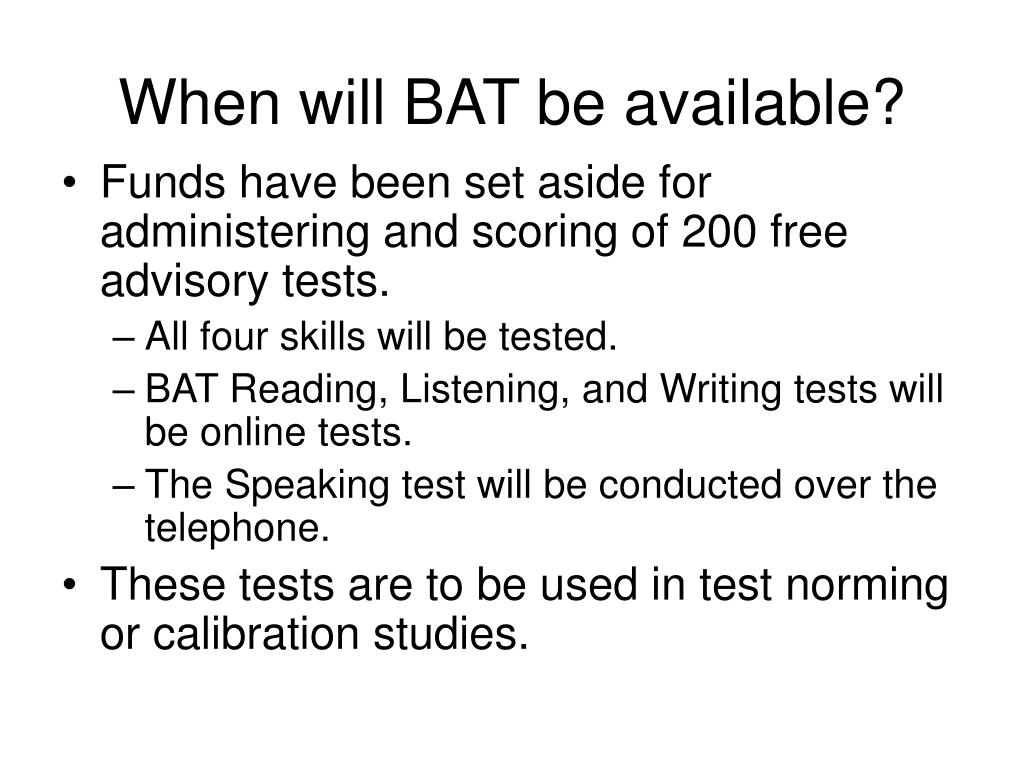 When will BAT be available?

• Funds have been set aside for administering and scoring of 200 free advisory tests.
– All four skills will be tested.
– BAT Reading, Listening, and Writing tests will be online tests.
– The Speaking test will be conducted over the telephone.
• These tests are to be used in test norming or calibration studies.